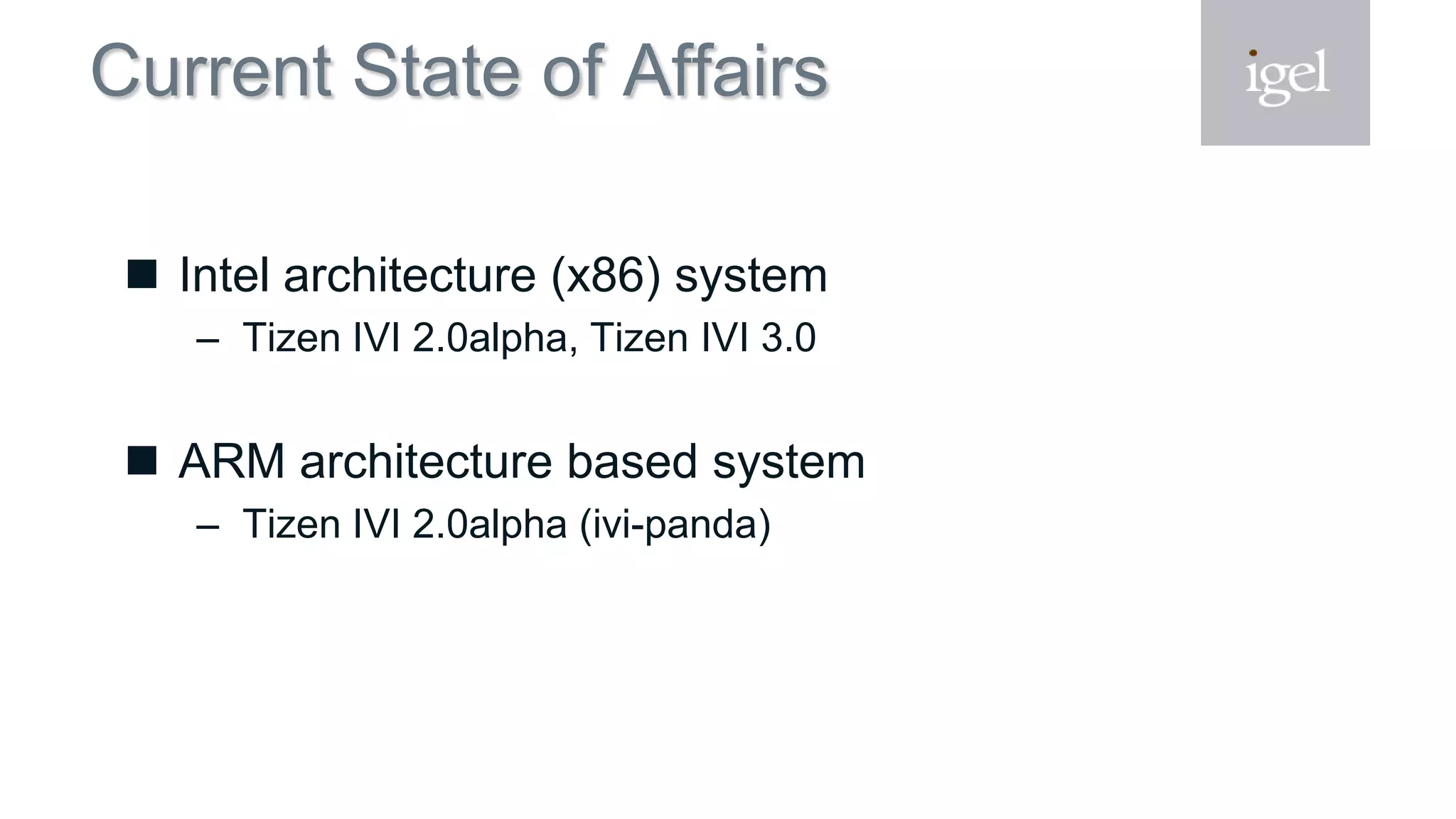 Current State of Affairs

igel

■ Intel architecture (x86) system
– Tizen IVI 2.0alpha, Tizen IVI 3.0

■ ARM architecture based system
– Tizen IVI 2.0alpha (ivi-panda)